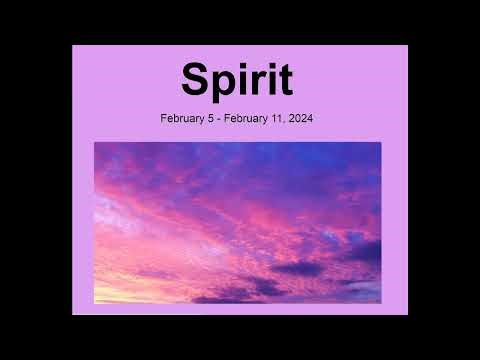 Spirit

February 5 - February 11, 2024